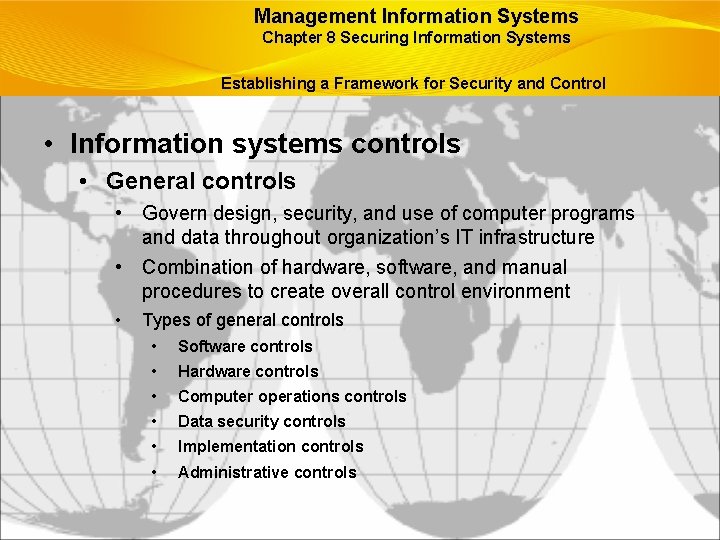 Management Information Systems
Chapter 8 Securing Information Systems

Establishing a Framework for Security and Control

• Information systems controls
  • General controls
    • Govern design, security, and use of computer programs and data throughout organization's IT infrastructure
    • Combination of hardware, software, and manual procedures to create overall control environment
    • Types of general controls
      • Software controls
      • Hardware controls
      • Computer operations controls
      • Data security controls
      • Implementation controls
      • Administrative controls